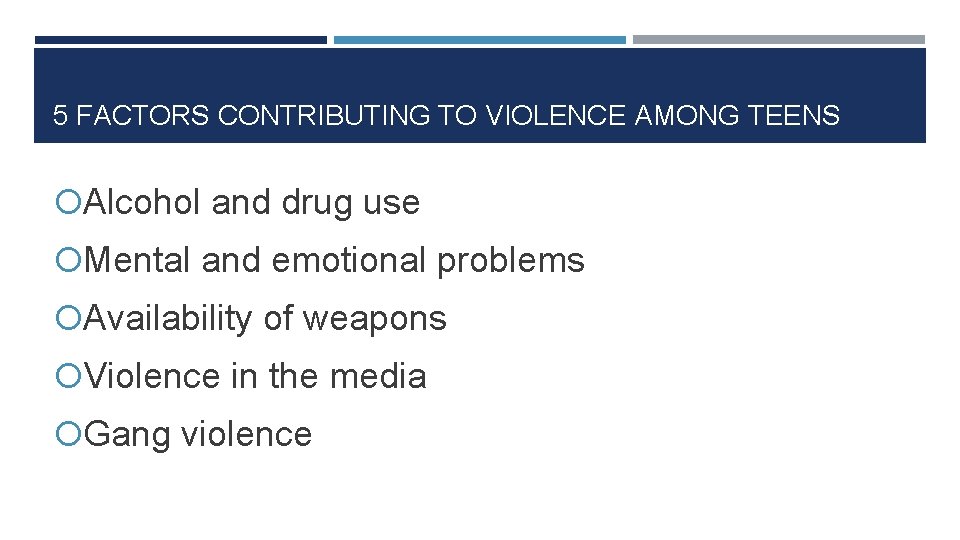 5 FACTORS CONTRIBUTING TO VIOLENCE AMONG TEENS

Alcohol and drug use

Mental and emotional problems

Availability of weapons

Violence in the media

Gang violence